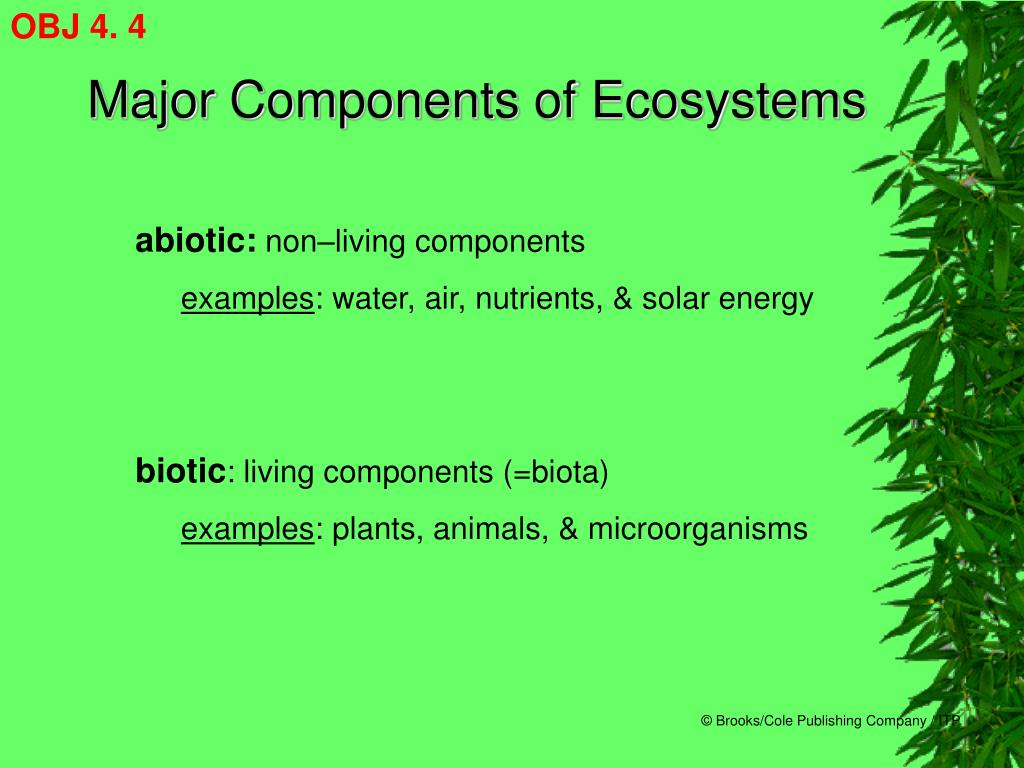 OBJ 4. 4

Major Components of Ecosystems

abiotic: non–living components

examples: water, air, nutrients, & solar energy

biotic: living components (=biota)

examples: plants, animals, & microorganisms

© Brooks/Cole Publishing Company / ITP